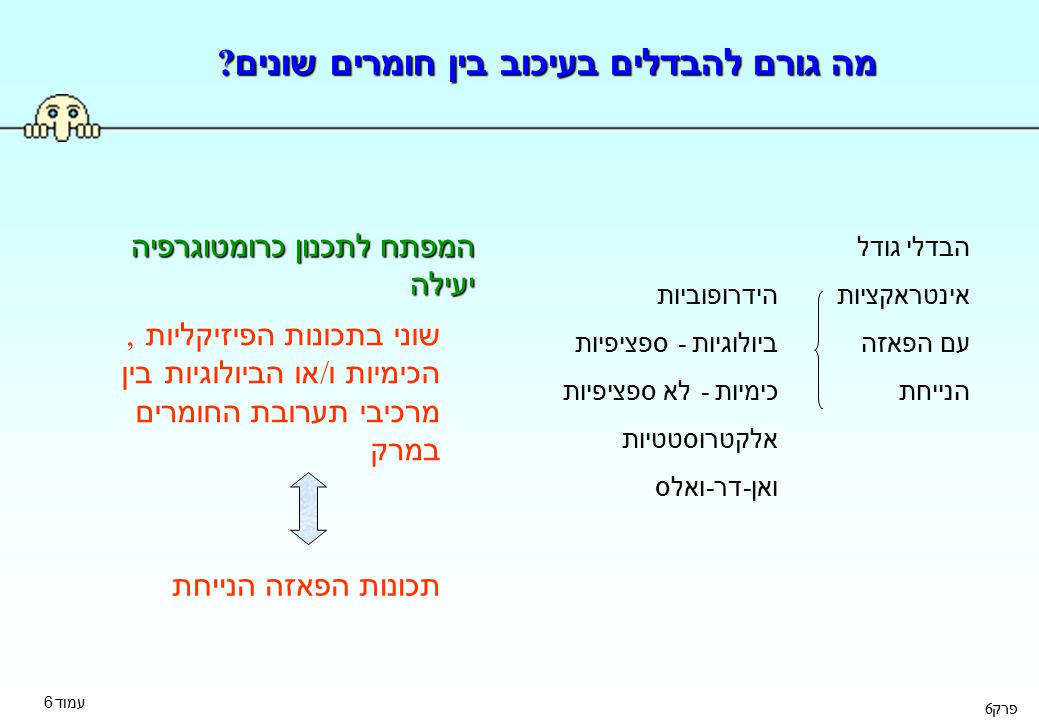 מה גורם להבדלים בעיכוב בין חומרים שונים?

הבדלי גודל
אינטראקציות עם הפאזה הנייחת
הידרופוביות
ביולוגיות - ספציפיות
כימיות - לא ספציפיות
אלקטרוסטטיות
ואן-דר-ואלס

המפתח לתכנון כרומטוגרפיה יעילה

שוני בתכונות הפיזיקליות , הכימיות ו/או הביולוגיות בין מרכיבי תערובת החומרים במרק

תכונות הפאזה הנייחת

עמוד 6

פרק6